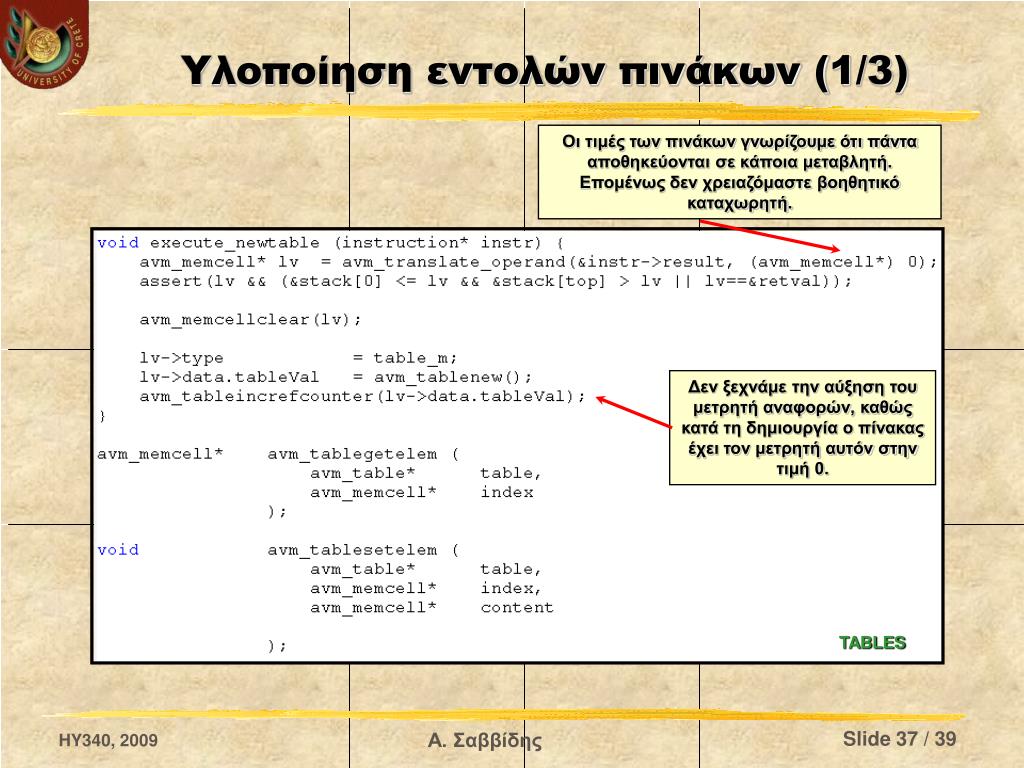 UNIVERSITY OF CRETE

Υλοποίηση εντολών πινάκων (1/3)

Οι τιμές των πινάκων γνωρίζουμε ότι πάντα αποθηκεύονται σε κάποια μεταβλητή. Επομένως δεν χρειαζόμαστε βοηθητικό καταχωρητή.

void execute_newtable (instruction* instr) {
    avm_memcell* lv  = avm_translate_operand(&instr->result, (avm_memcell*) 0);
    assert(lv && (&stack[0] <= lv && &stack[top] > lv || lv==&retval));

    avm_memcellclear(lv);

    lv->type            = table_m;
    lv->data.tableVal   = avm_tablenew();
    avm_tableincrefcounter(lv->data.tableVal);
}

avm_memcell*    avm_tablegetelem (
                    avm_table*      table,
                    avm_memcell*    index
                );

void            avm_tablesetelem (
                    avm_table*      table,
                    avm_memcell*    index,
                    avm_memcell*    content

                );

Δεν ξεχνάμε την αύξηση του μετρητή αναφορών, καθώς κατά τη δημιουργία ο πίνακας έχει τον μετρητή αυτόν στην τιμή 0.

TABLES

HY340, 2009

Α. Σαββίδης

Slide 37 / 39